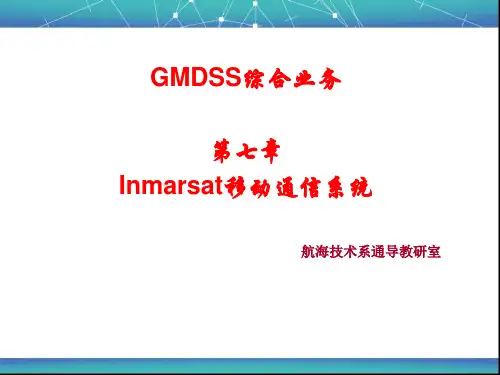 GMDSS综合业务

第七章
Inmarsat移动通信系统

航海技术系通导教研室